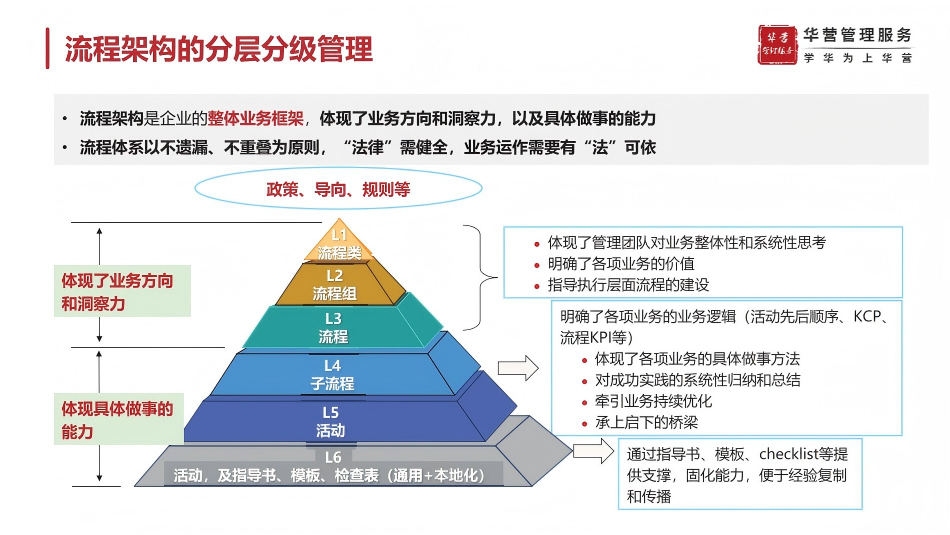 流程架构的分层分级管理

华营管理服务
学华为上华营

• 流程架构是企业的整体业务框架，体现了业务方向和洞察力，以及具体做事的能力
• 流程体系以不遗漏、不重叠为原则，“法律”需健全，业务运作需要有“法”可依

政策、导向、规则等

体现了业务方向和洞察力

体现具体做事的能力

L1
流程类

L2
流程组

L3
流程

L4
子流程

L5
活动

L6
活动，及指导书、模板、检查表（通用+本地化）

• 体现了管理团队对业务整体性和系统性思考
• 明确了各项业务的价值
• 指导执行层面流程的建设

明确了各项业务的业务逻辑（活动先后顺序、KCP、流程KPI等）
• 体现了各项业务的具体做事方法
• 对成功实践的系统性归纳和总结
• 牵引业务持续优化
• 承上启下的桥梁

通过指导书、模板、checklist等提供支撑，固化能力，便于经验复制和传播